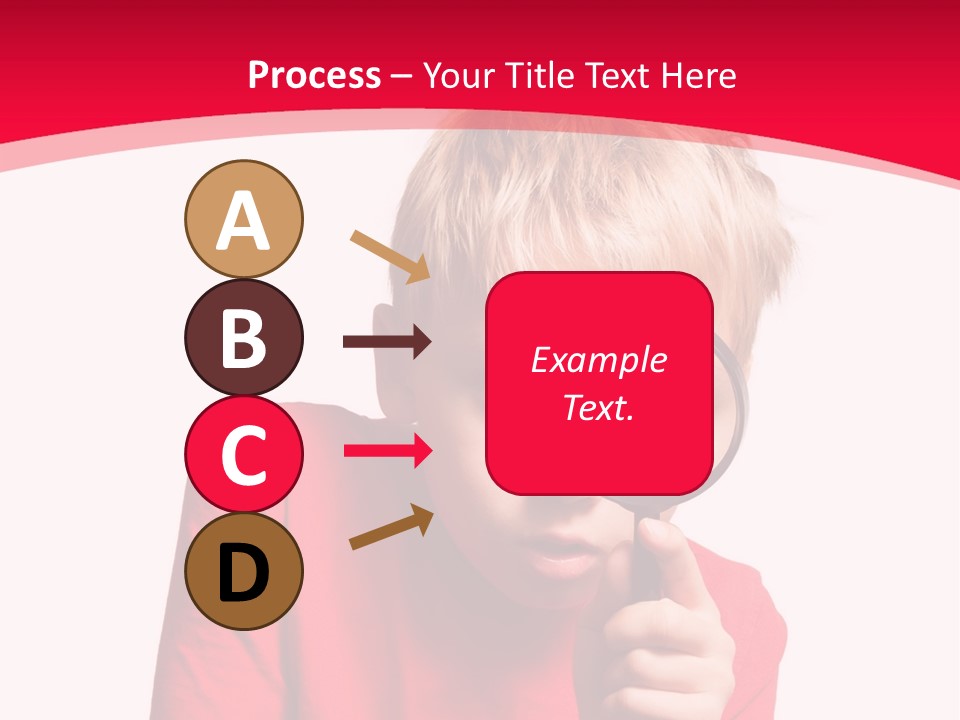 Process – Your Title Text Here

A

B

C

D

Example Text.